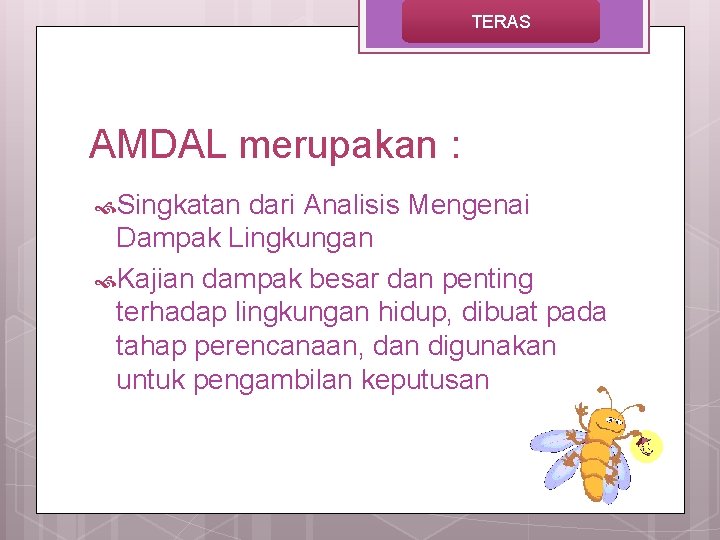 TERAS

AMDAL merupakan :

Singkatan dari Analisis Mengenai Dampak Lingkungan

Kajian dampak besar dan penting terhadap lingkungan hidup, dibuat pada tahap perencanaan, dan digunakan untuk pengambilan keputusan